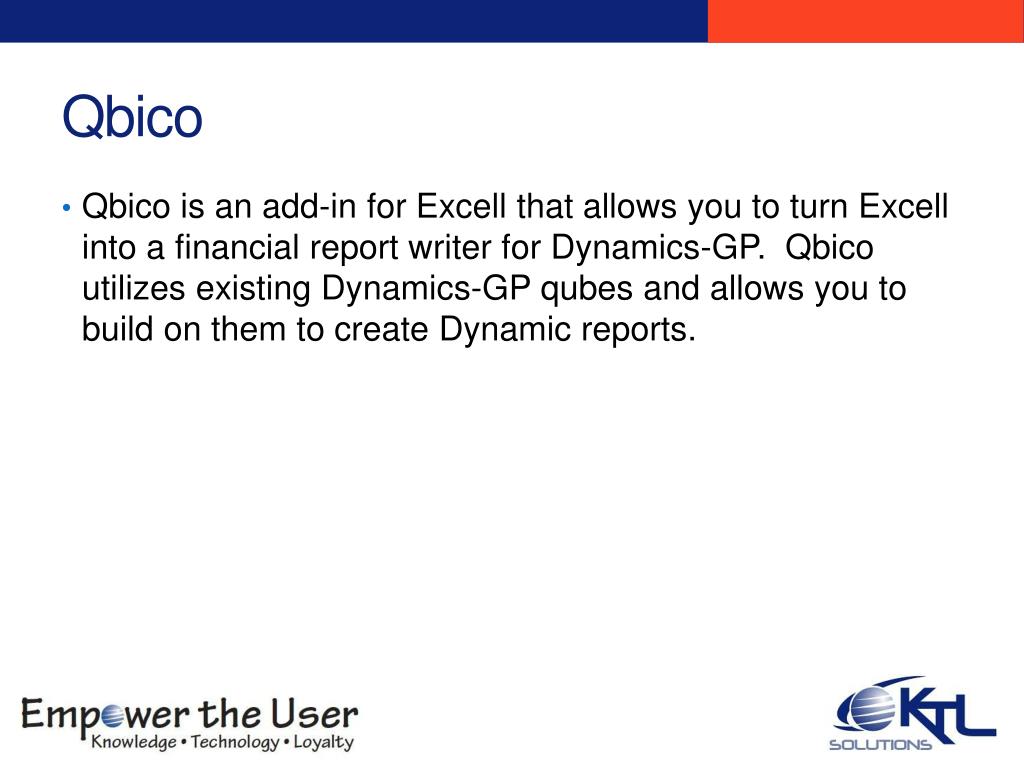 Qbico

• Qbico is an add-in for Excell that allows you to turn Excell into a financial report writer for Dynamics-GP. Qbico utilizes existing Dynamics-GP qubes and allows you to build on them to create Dynamic reports.

Empower the User
Knowledge • Technology • Loyalty

KTL
SOLUTIONS